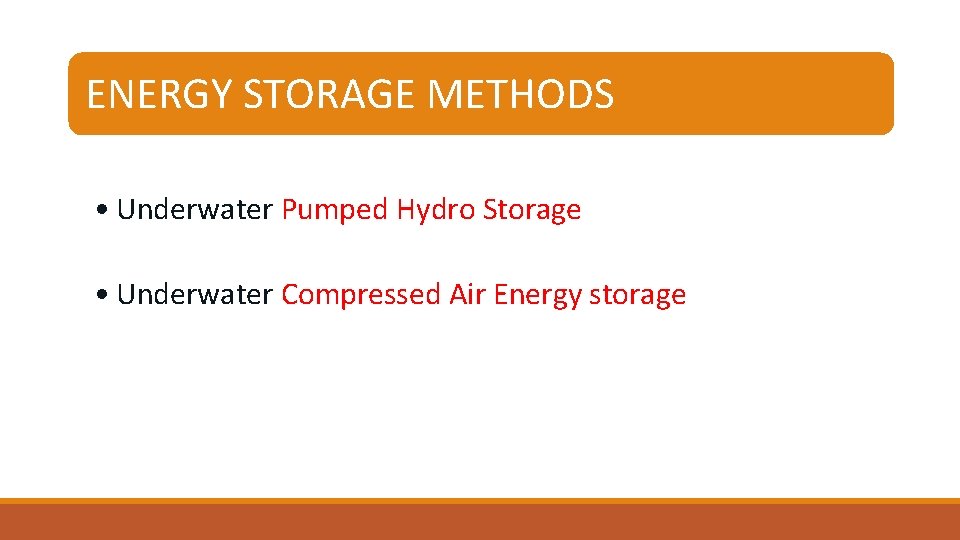 ENERGY STORAGE METHODS

• Underwater Pumped Hydro Storage

• Underwater Compressed Air Energy storage